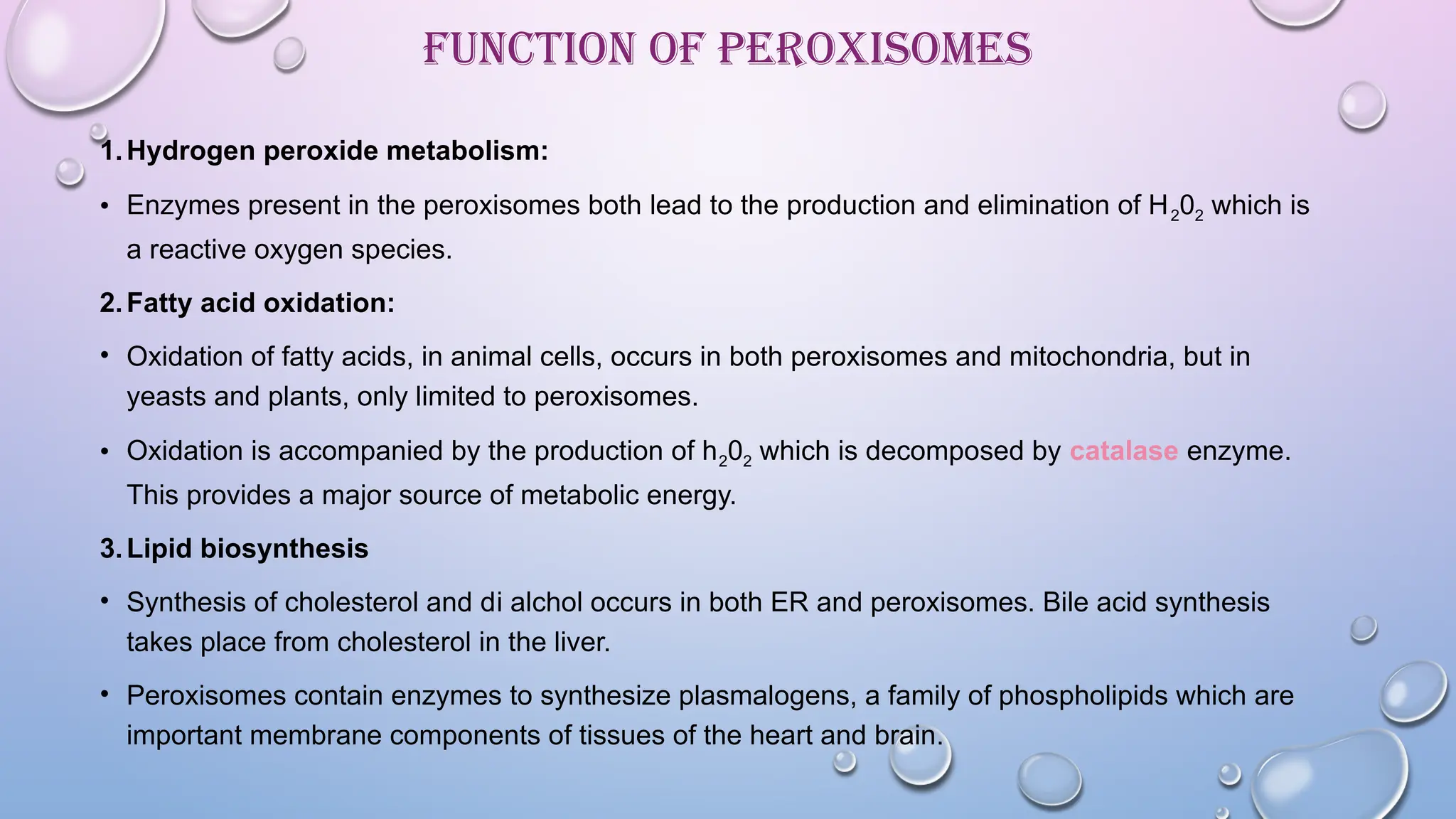 FUNCTION OF PEROXISOMES

1. Hydrogen peroxide metabolism:

• Enzymes present in the peroxisomes both lead to the production and elimination of $H_20_2$ which is a reactive oxygen species.

2. Fatty acid oxidation:

• Oxidation of fatty acids, in animal cells, occurs in both peroxisomes and mitochondria, but in yeasts and plants, only limited to peroxisomes.

• Oxidation is accompanied by the production of $h_20_2$ which is decomposed by catalase enzyme. This provides a major source of metabolic energy.

3. Lipid biosynthesis

• Synthesis of cholesterol and di alchol occurs in both ER and peroxisomes. Bile acid synthesis takes place from cholesterol in the liver.

• Peroxisomes contain enzymes to synthesize plasmalogens, a family of phospholipids which are important membrane components of tissues of the heart and brain.